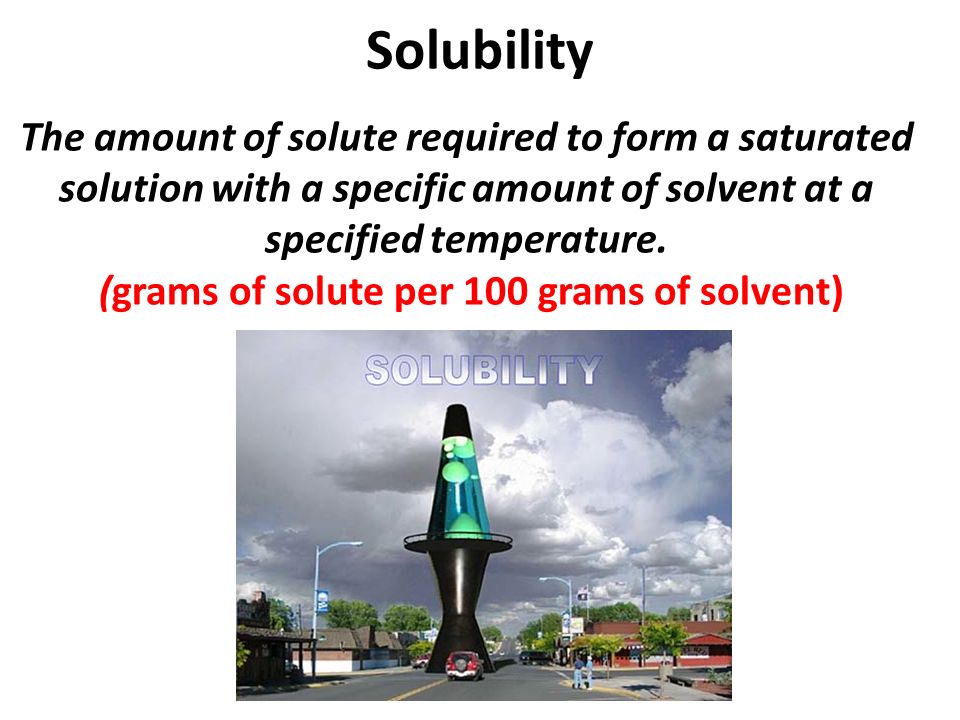 Solubility

The amount of solute required to form a saturated solution with a specific amount of solvent at a specified temperature.

(grams of solute per 100 grams of solvent)

SOLUBILITY